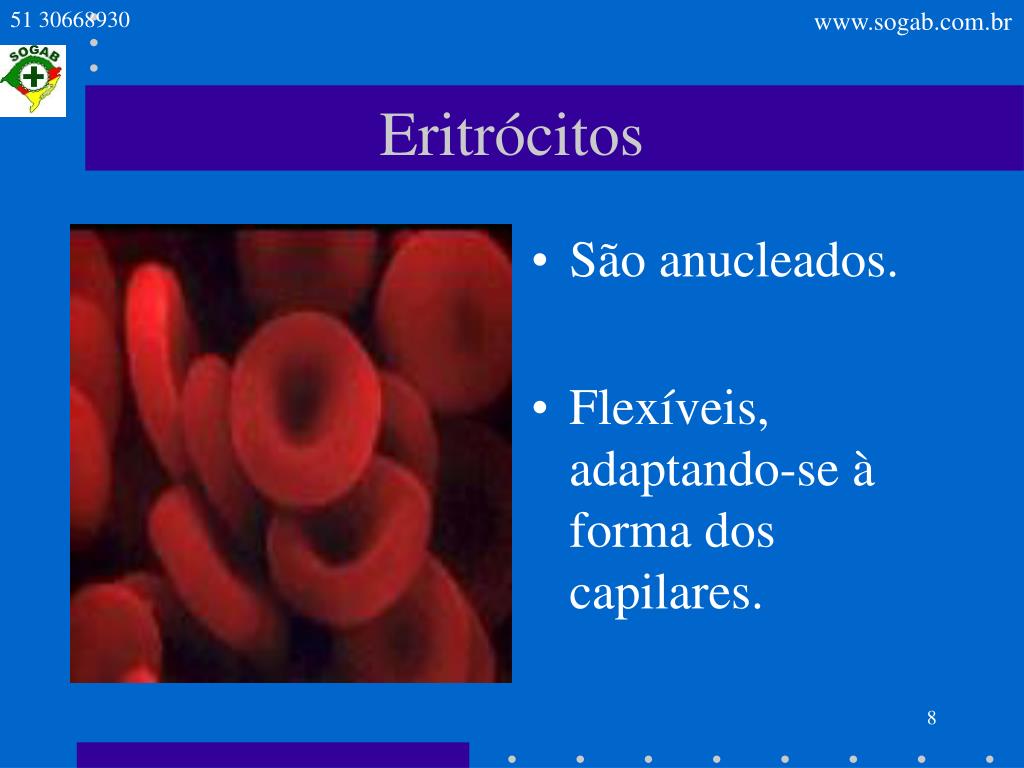 51 30668930

www.sogab.com.br

SOGAB

Eritrócitos

• São anucleados.

• Flexíveis, adaptando-se à forma dos capilares.

8